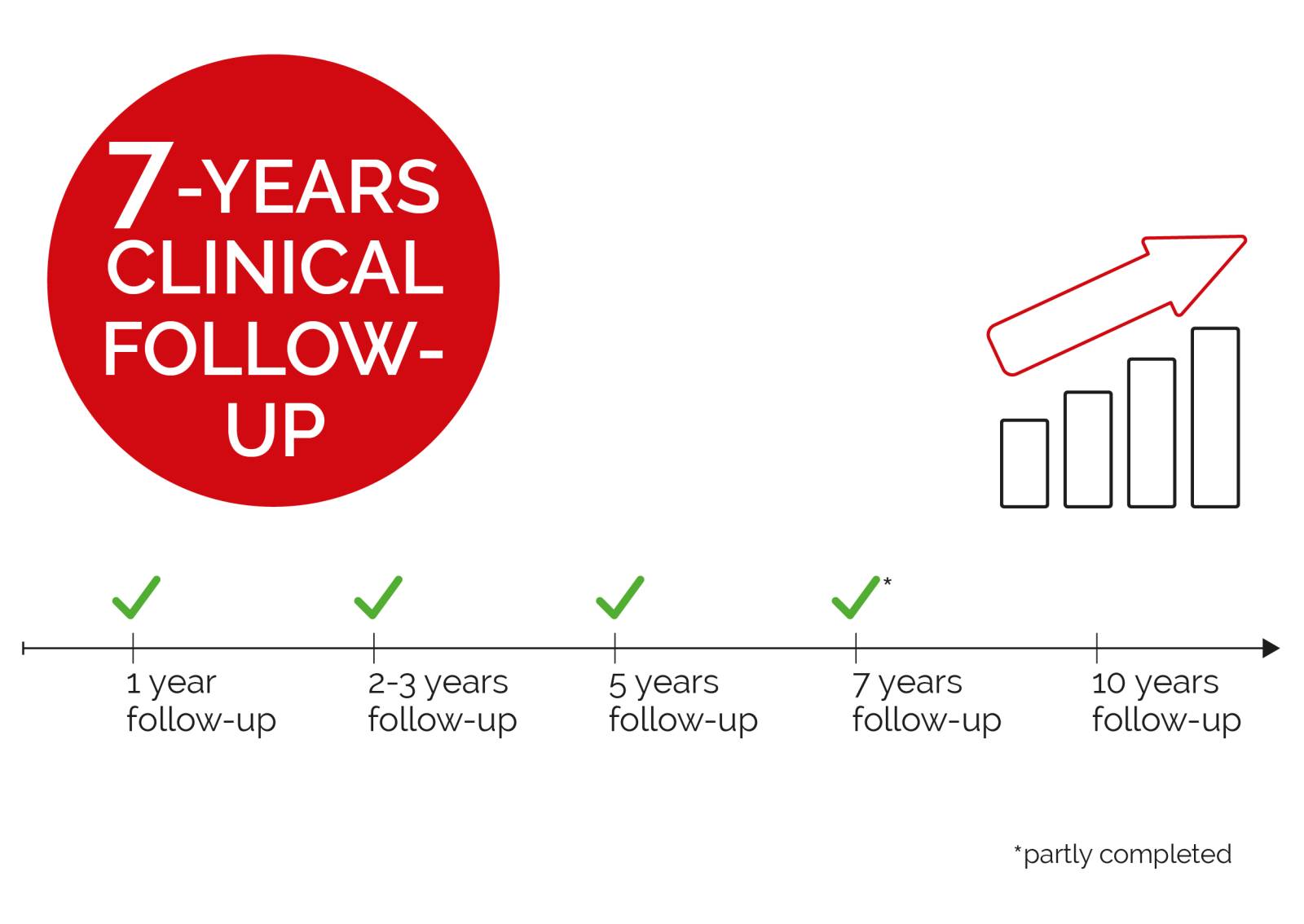 7-YEARS CLINICAL FOLLOW-UP

*

1 year follow-up

2-3 years follow-up

5 years follow-up

7 years follow-up

10 years follow-up

*partly completed